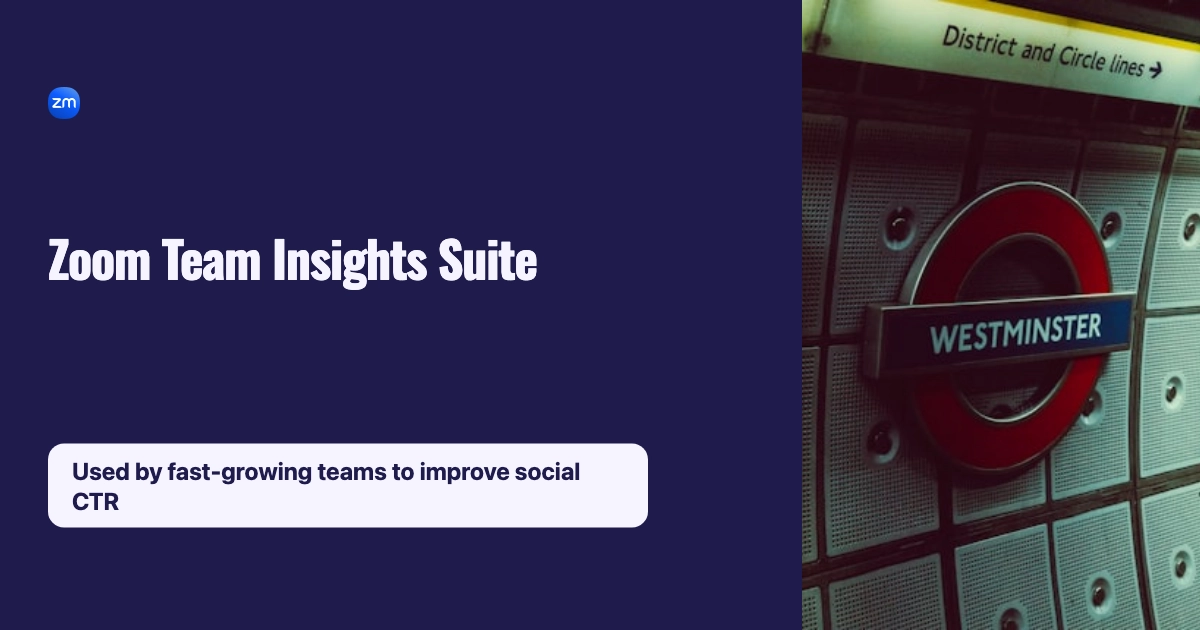 zm

Zoom Team Insights Suite

Used by fast-growing teams to improve social CTR

District and Circle lines →

WESTMINSTER